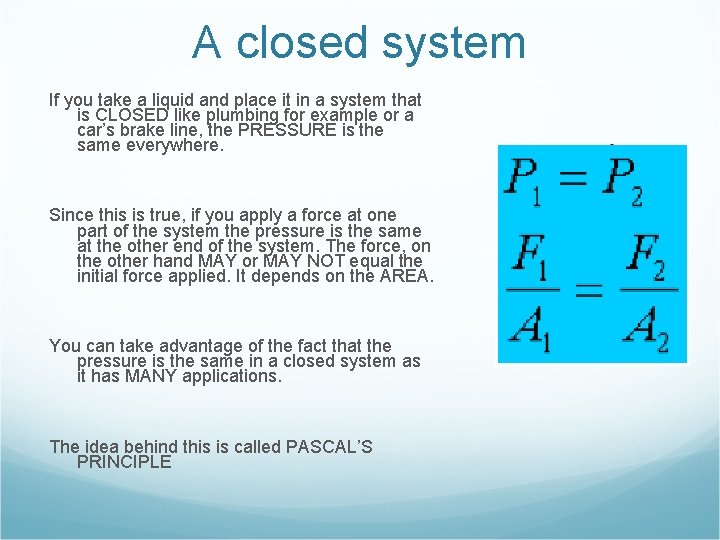 A closed system

If you take a liquid and place it in a system that is CLOSED like plumbing for example or a car's brake line, the PRESSURE is the same everywhere.

Since this is true, if you apply a force at one part of the system the pressure is the same at the other end of the system. The force, on the other hand MAY or MAY NOT equal the initial force applied. It depends on the AREA.

You can take advantage of the fact that the pressure is the same in a closed system as it has MANY applications.

The idea behind this is called PASCAL'S PRINCIPLE

$P_1 = P_2$

$\frac{F_1}{A_1} = \frac{F_2}{A_2}$